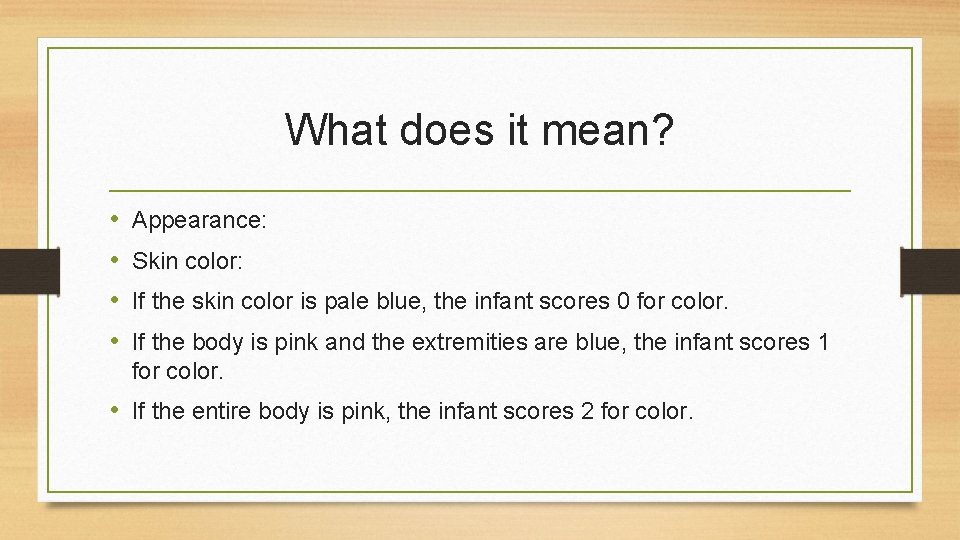 What does it mean?

• Appearance:
• Skin color:
• If the skin color is pale blue, the infant scores 0 for color.
• If the body is pink and the extremities are blue, the infant scores 1 for color.
• If the entire body is pink, the infant scores 2 for color.